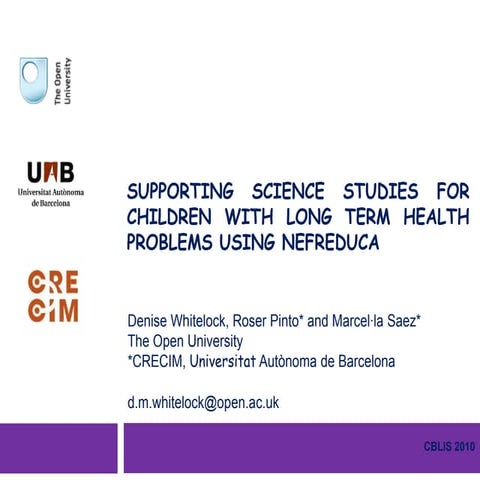 The Open University

UAB
Universitat Autònoma de Barcelona

CRECIM

SUPPORTING SCIENCE STUDIES FOR CHILDREN WITH LONG TERM HEALTH PROBLEMS USING NEFREDUCA

Denise Whitelock, Roser Pinto* and Marcel·la Saez*
The Open University
*CRECIM, Universitat Autònoma de Barcelona

d.m.whitelock@open.ac.uk

CBLIS 2010